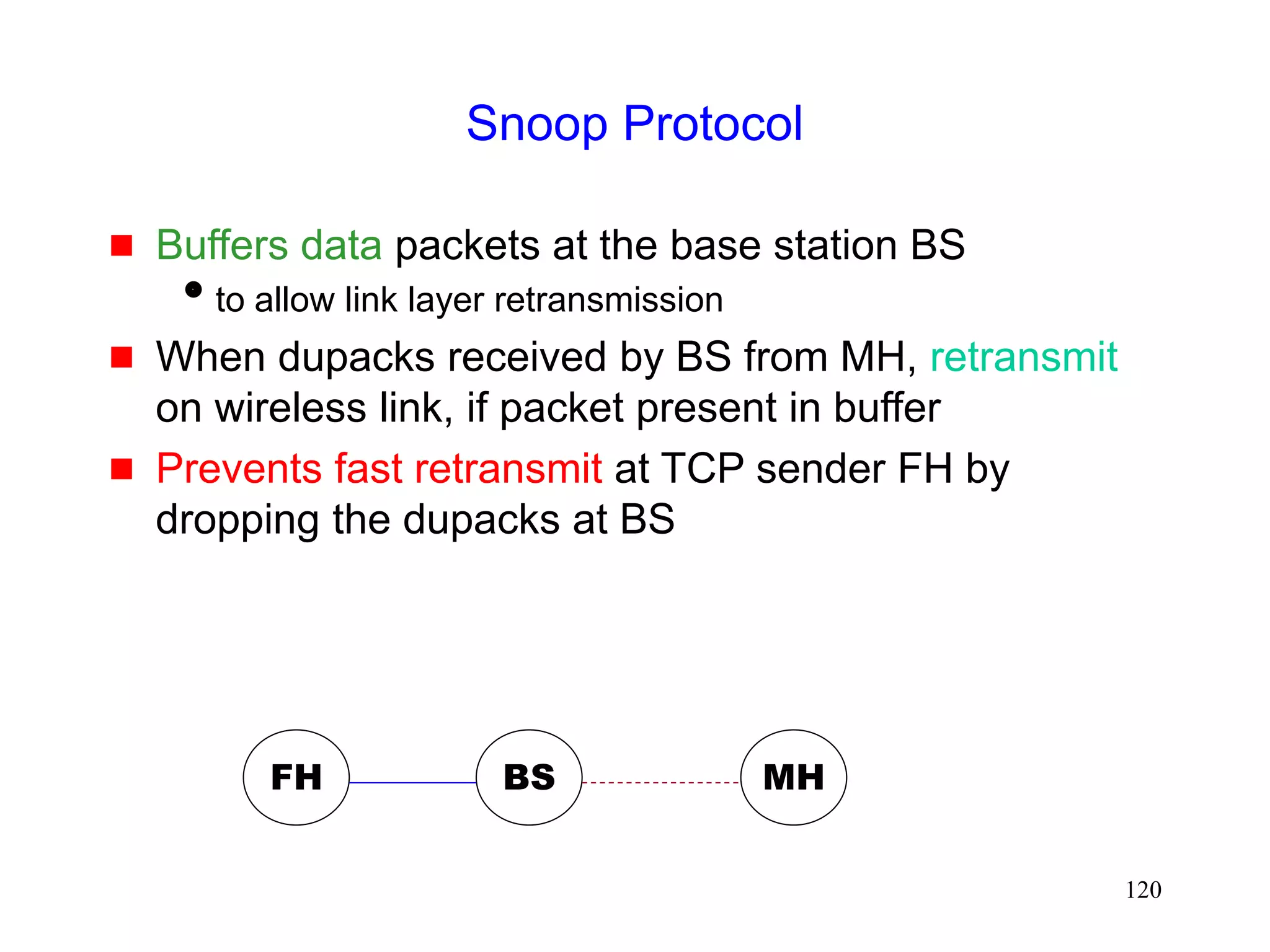 Snoop Protocol

Buffers data packets at the base station BS

to allow link layer retransmission

When dupacks received by BS from MH, retransmit on wireless link, if packet present in buffer

Prevents fast retransmit at TCP sender FH by dropping the dupacks at BS

FH

BS

MH

120